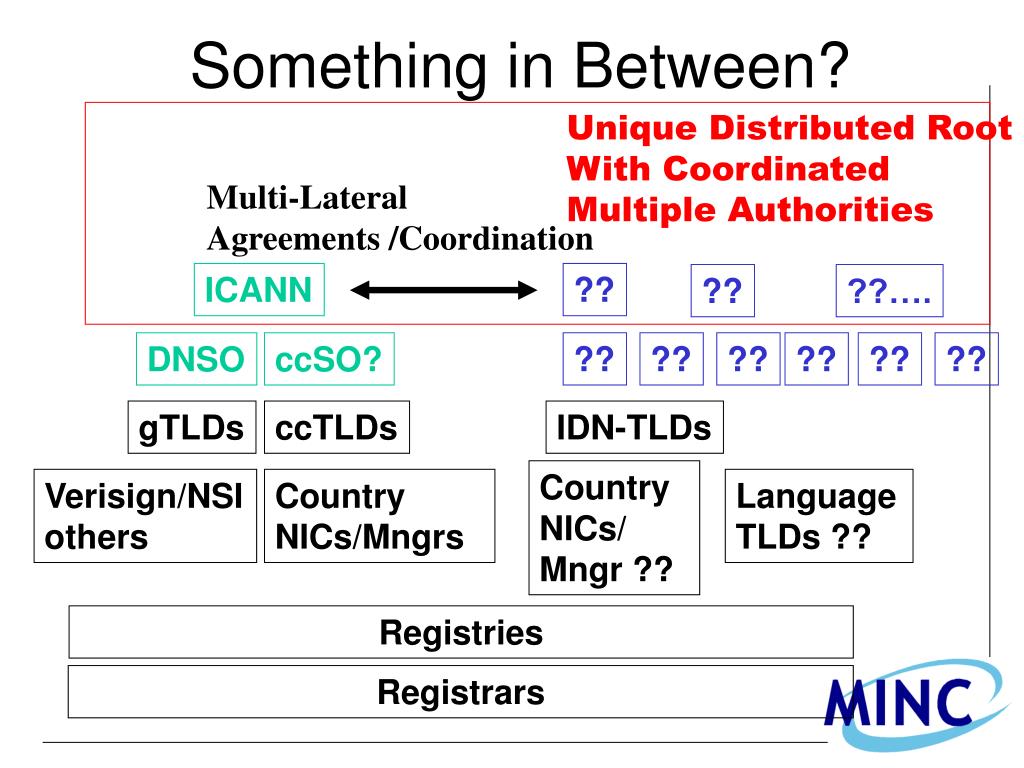 Something in Between?

Unique Distributed Root With Coordinated Multiple Authorities

Multi-Lateral Agreements /Coordination

ICANN

??

??

??….

DNSO

ccSO?

??

??

??

??

??

??

gTLDs

ccTLDs

IDN-TLDs

Verisign/NSI others

Country NICs/Mngrs

Country NICs/ Mngr ??

Language TLDs ??

Registries

Registrars

MINC